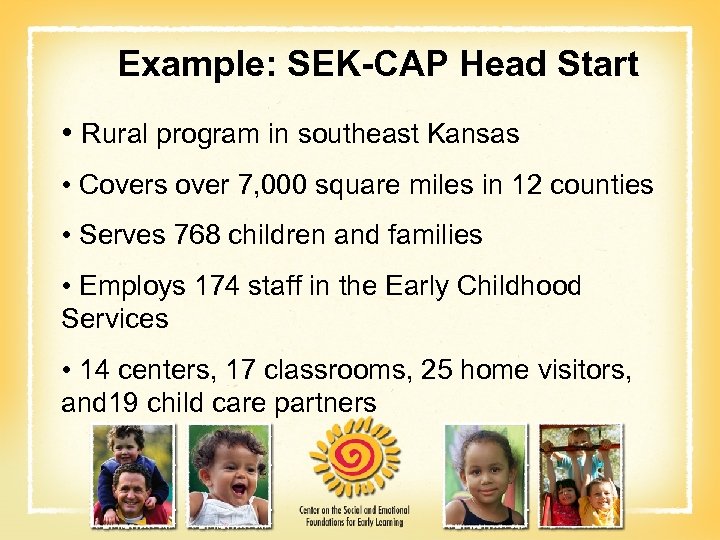 Example: SEK-CAP Head Start

• Rural program in southeast Kansas

• Covers over 7,000 square miles in 12 counties

• Serves 768 children and families

• Employs 174 staff in the Early Childhood Services

• 14 centers, 17 classrooms, 25 home visitors, and19 child care partners

Center on the Social and Emotional Foundations for Early Learning